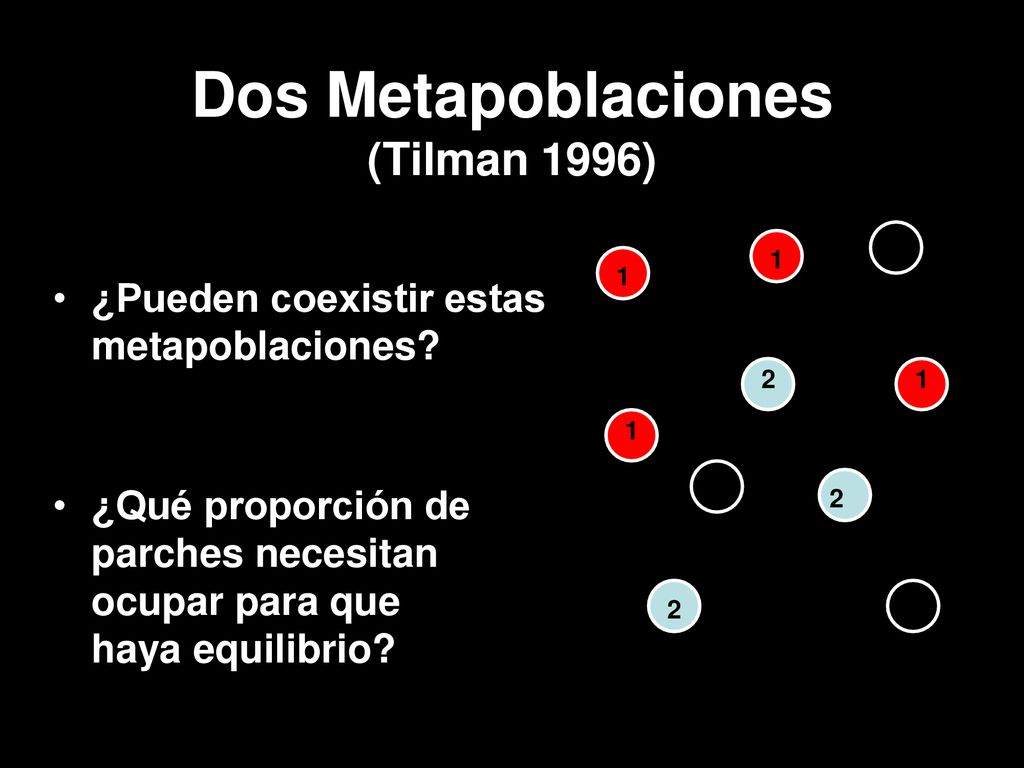 Dos Metapoblaciones
(Tilman 1996)

• ¿Pueden coexistir estas metapoblaciones?

• ¿Qué proporción de parches necesitan ocupar para que haya equilibrio?

1
1
2
1
1
2
2